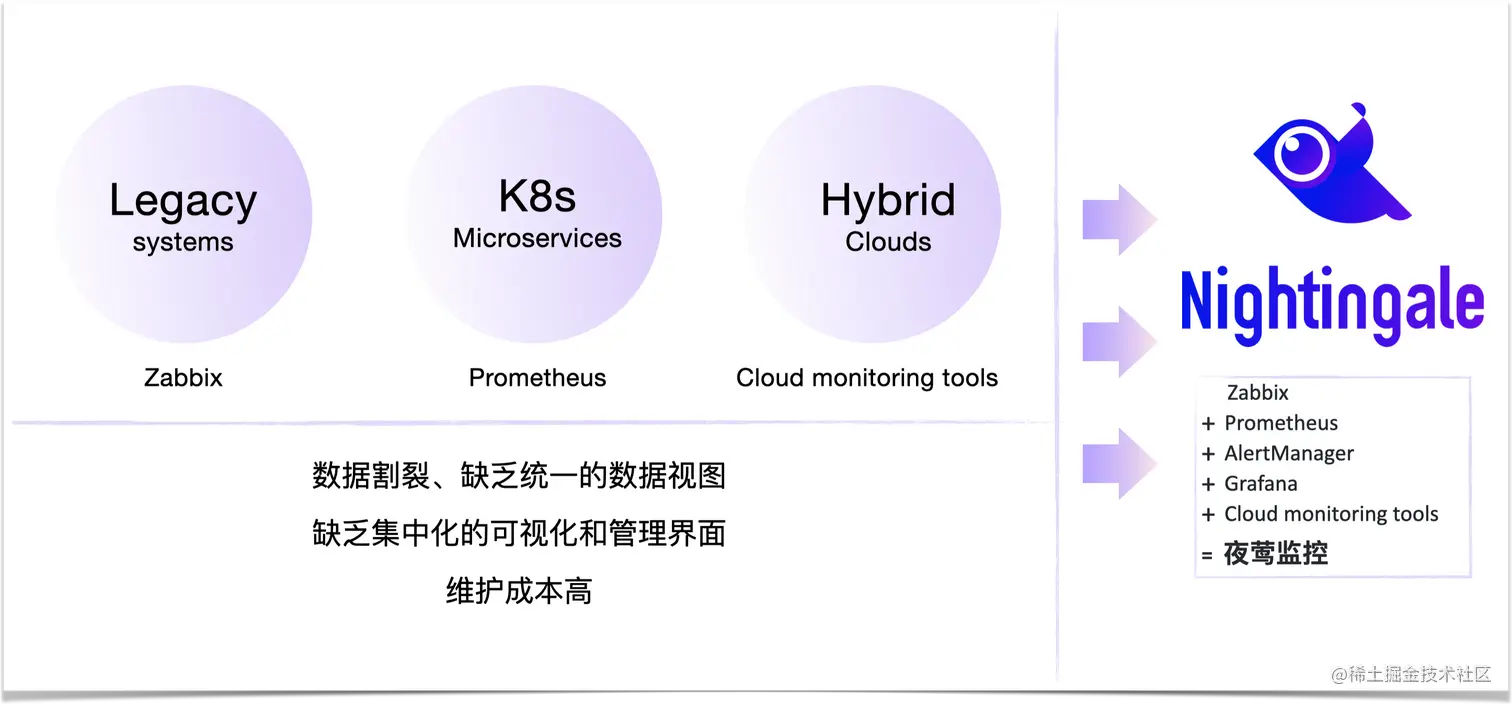 Legacy
systems

K8s
Microservices

Hybrid
Clouds

Zabbix

Prometheus

Cloud monitoring tools

数据割裂、缺乏统一的数据视图

缺乏集中化的可视化和管理界面

维护成本高

Nightingale

Zabbix
+ Prometheus
+ AlertManager
+ Grafana
+ Cloud monitoring tools
= 夜莺监控

@稀土掘金技术社区